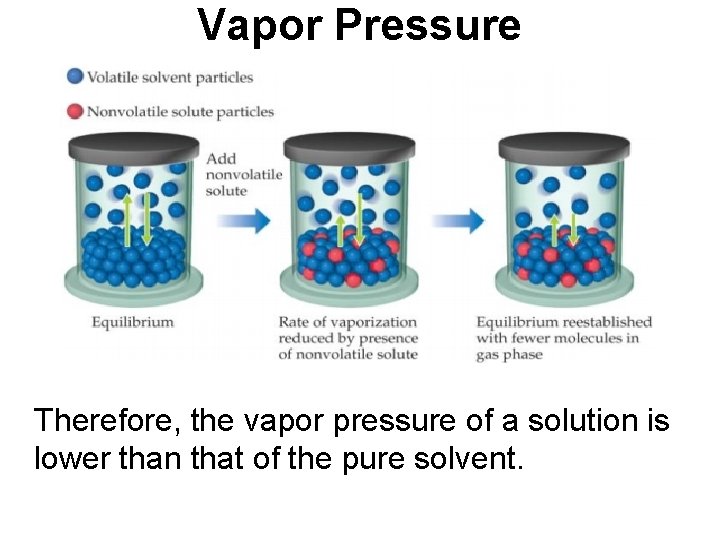 Vapor Pressure

Volatile solvent particles

Nonvolatile solute particles

Add nonvolatile solute

Equilibrium

Rate of vaporization reduced by presence of nonvolatile solute

Equilibrium reestablished with fewer molecules in gas phase

Therefore, the vapor pressure of a solution is lower than that of the pure solvent.